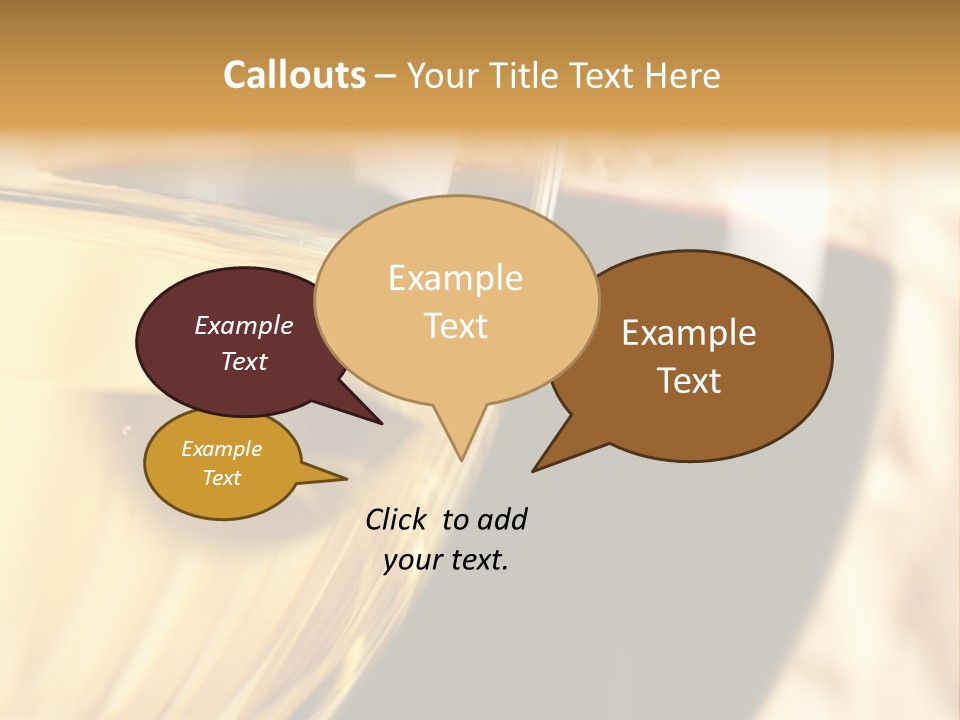 Callouts – Your Title Text Here

Example Text

Example Text

Example Text

Example Text

Click  to add your text.